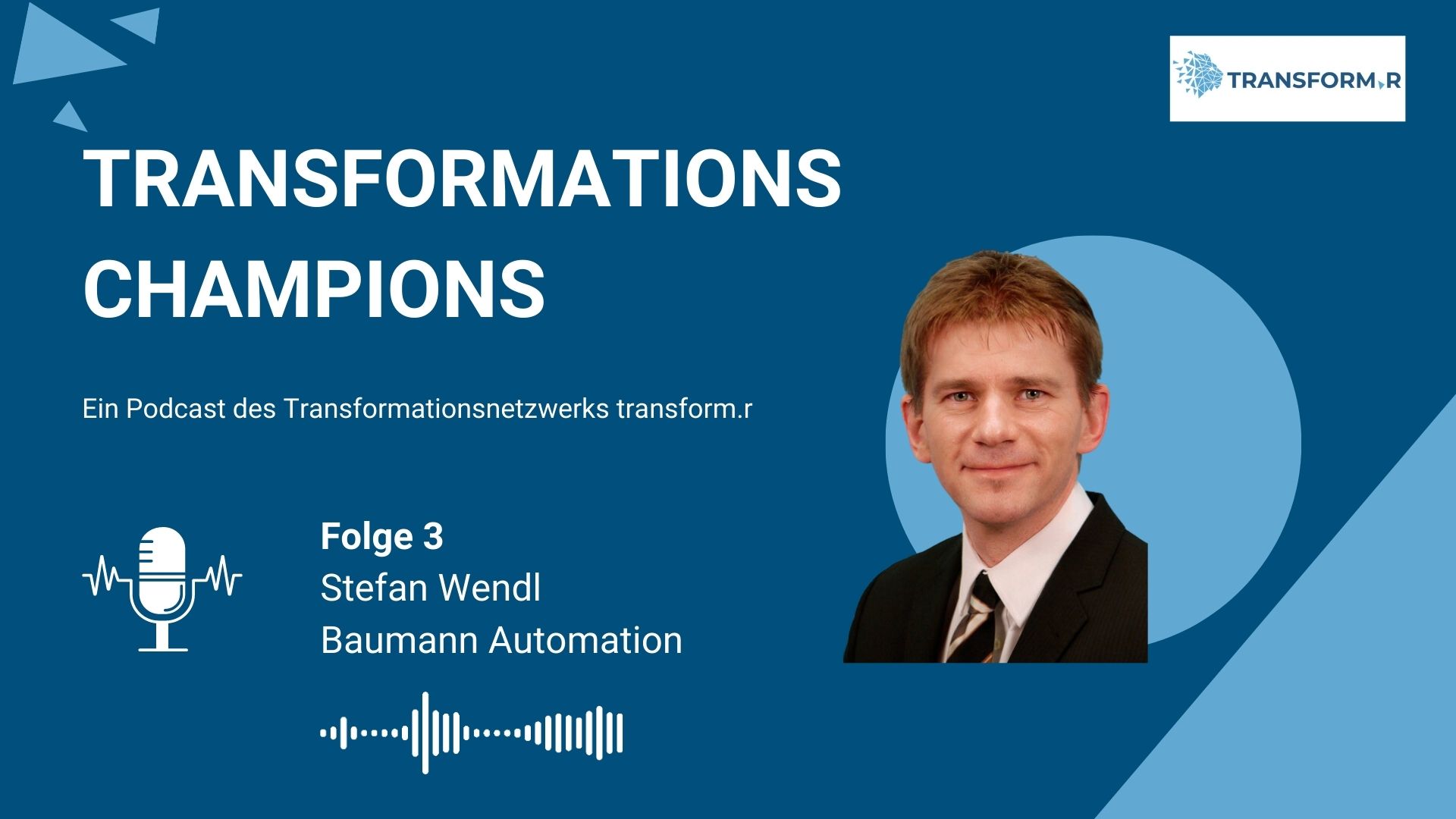 TRANSFORM.R

TRANSFORMATIONS CHAMPIONS

Ein Podcast des Transformationsnetzwerks transform.r

Folge 3
Stefan Wendl
Baumann Automation